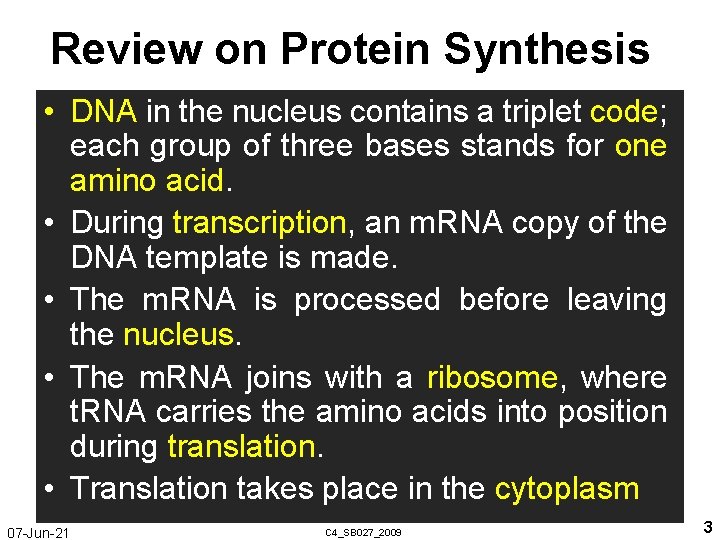 Review on Protein Synthesis

• DNA in the nucleus contains a triplet code; each group of three bases stands for one amino acid.

• During transcription, an mRNA copy of the DNA template is made.

• The mRNA is processed before leaving the nucleus.

• The mRNA joins with a ribosome, where tRNA carries the amino acids into position during translation.

• Translation takes place in the cytoplasm

07-Jun-21

C4_SB027_2009

3